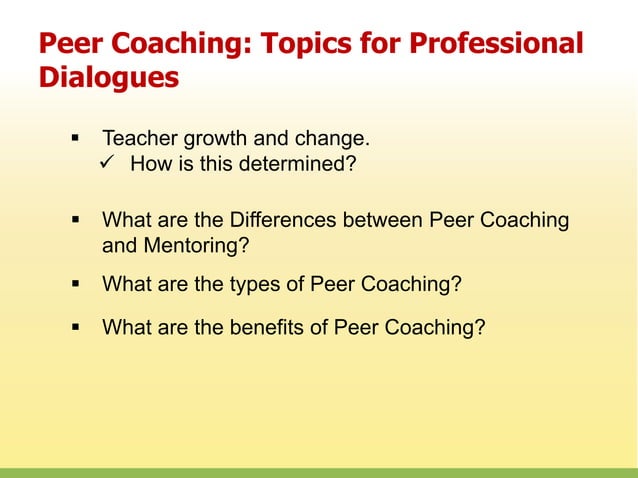 Peer Coaching: Topics for Professional Dialogues

▪ Teacher growth and change.
✓ How is this determined?

▪ What are the Differences between Peer Coaching and Mentoring?

▪ What are the types of Peer Coaching?

▪ What are the benefits of Peer Coaching?